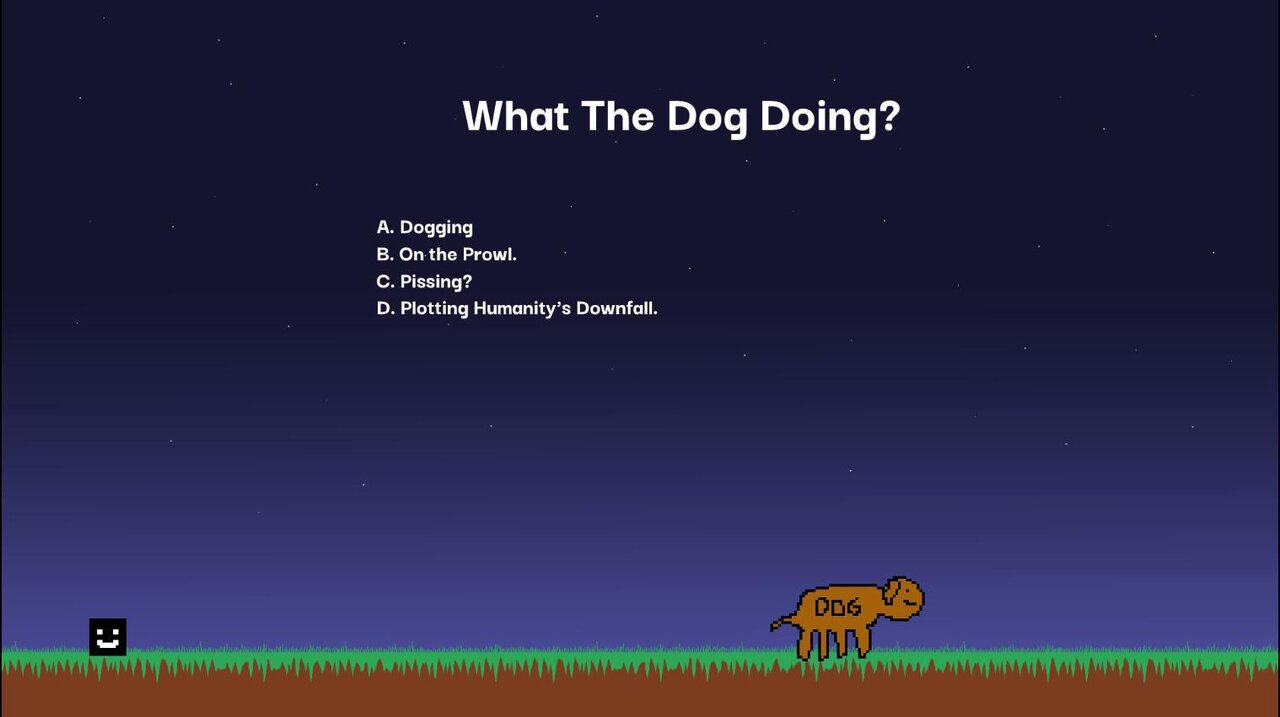 What The Dog Doing?

A. Dogging
B. On the Prowl.
C. Pissing?
D. Plotting Humanity's Downfall.

DOG